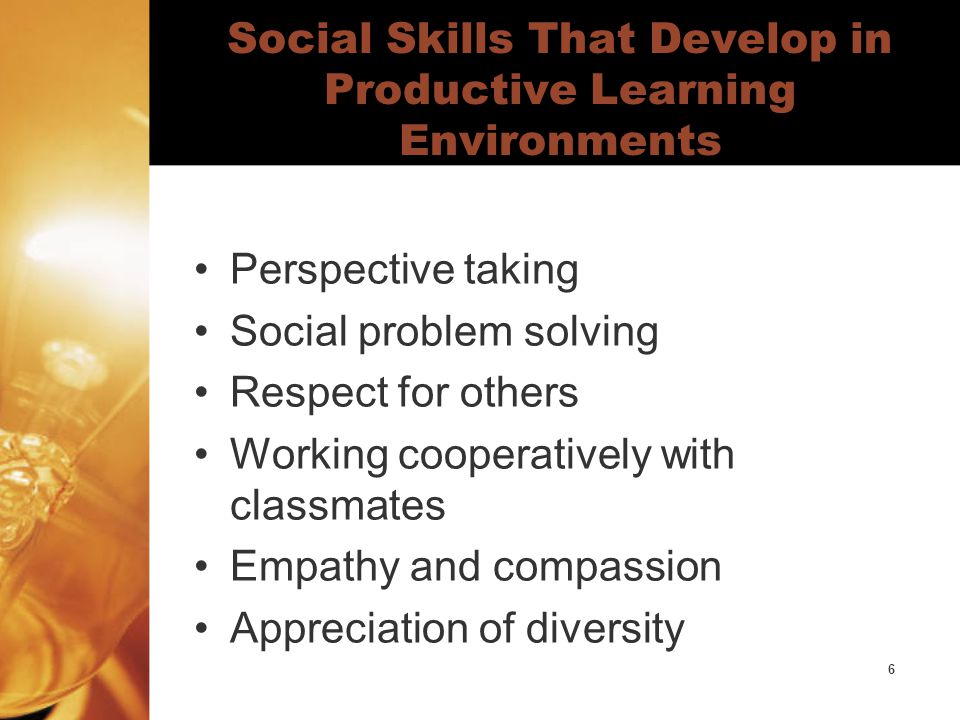 Social Skills That Develop in Productive Learning Environments

• Perspective taking
• Social problem solving
• Respect for others
• Working cooperatively with classmates
• Empathy and compassion
• Appreciation of diversity

6